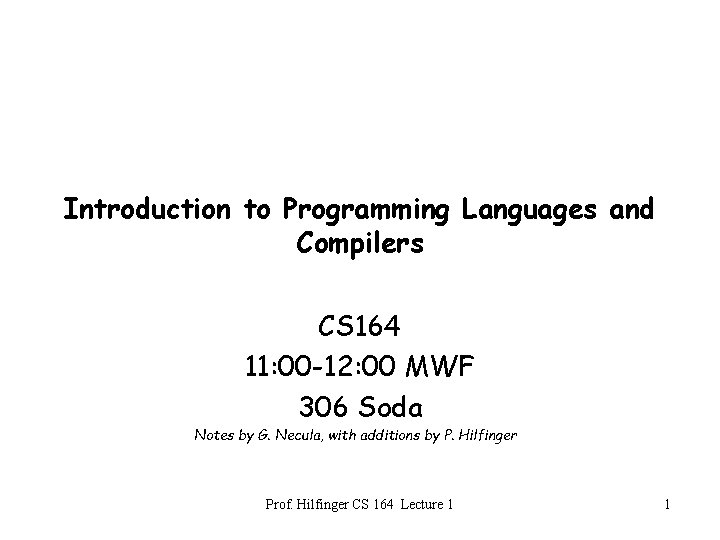 Introduction to Programming Languages and Compilers

CS164
11:00-12:00 MWF
306 Soda
Notes by G. Necula, with additions by P. Hilfinger

Prof. Hilfinger CS 164 Lecture 1

1